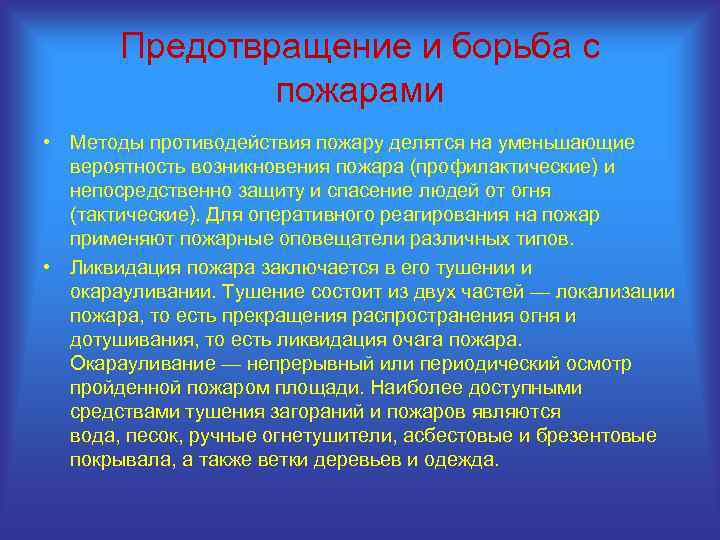 Предотвращение и борьба с пожарами

• Методы противодействия пожару делятся на уменьшающие вероятность возникновения пожара (профилактические) и непосредственно защиту и спасение людей от огня (тактические). Для оперативного реагирования на пожар применяют пожарные оповещатели различных типов.

• Ликвидация пожара заключается в его тушении и окарауливании. Тушение состоит из двух частей — локализации пожара, то есть прекращения распространения огня и дотушивания, то есть ликвидация очага пожара. Окарауливание — непрерывный или периодический осмотр пройденной пожаром площади. Наиболее доступными средствами тушения загораний и пожаров являются вода, песок, ручные огнетушители, асбестовые и брезентовые покрывала, а также ветки деревьев и одежда.